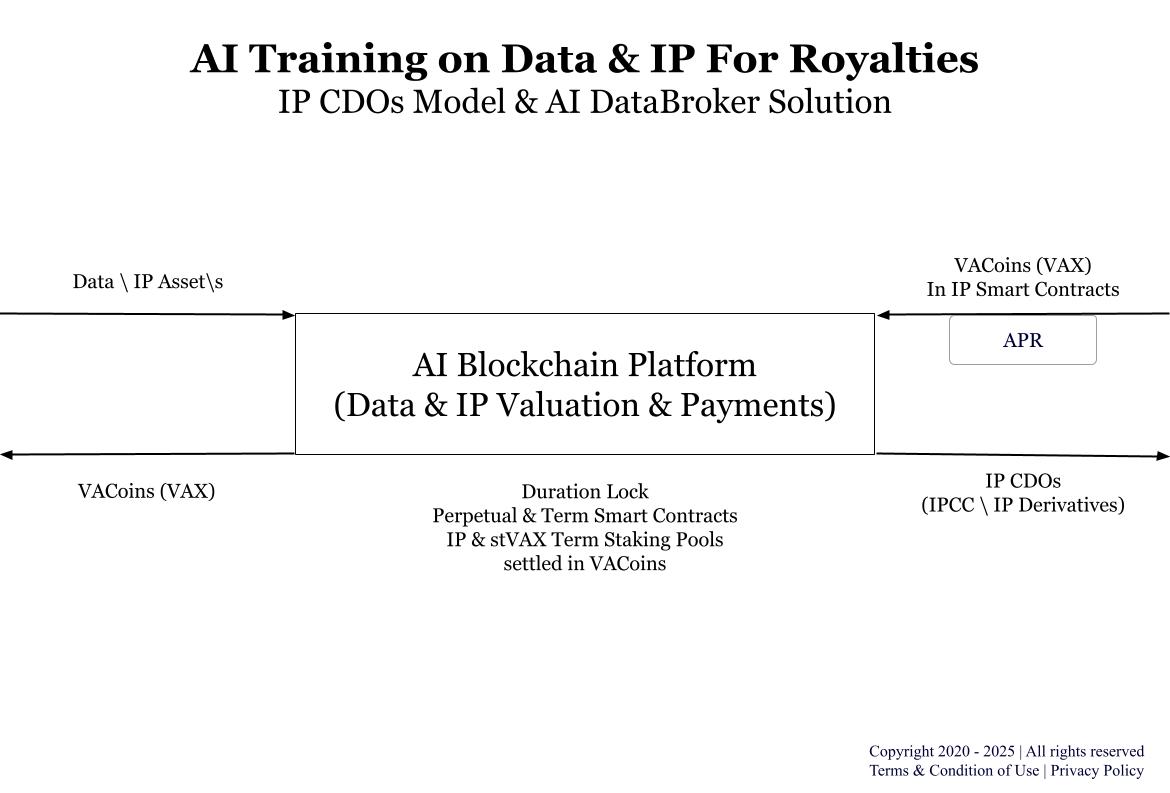 AI Training on Data & IP For Royalties
IP CDOs Model & AI DataBroker Solution

Data \ IP Asset\s

VACoins (VAX)
In IP Smart Contracts

APR

AI Blockchain Platform
(Data & IP Valuation & Payments)

VACoins (VAX)

Duration Lock
Perpetual & Term Smart Contracts
IP & stVAX Term Staking Pools
settled in VACoins

IP CDOs
(IPCC \ IP Derivatives)

Copyright 2020 - 2025 | All rights reserved
Terms & Condition of Use | Privacy Policy